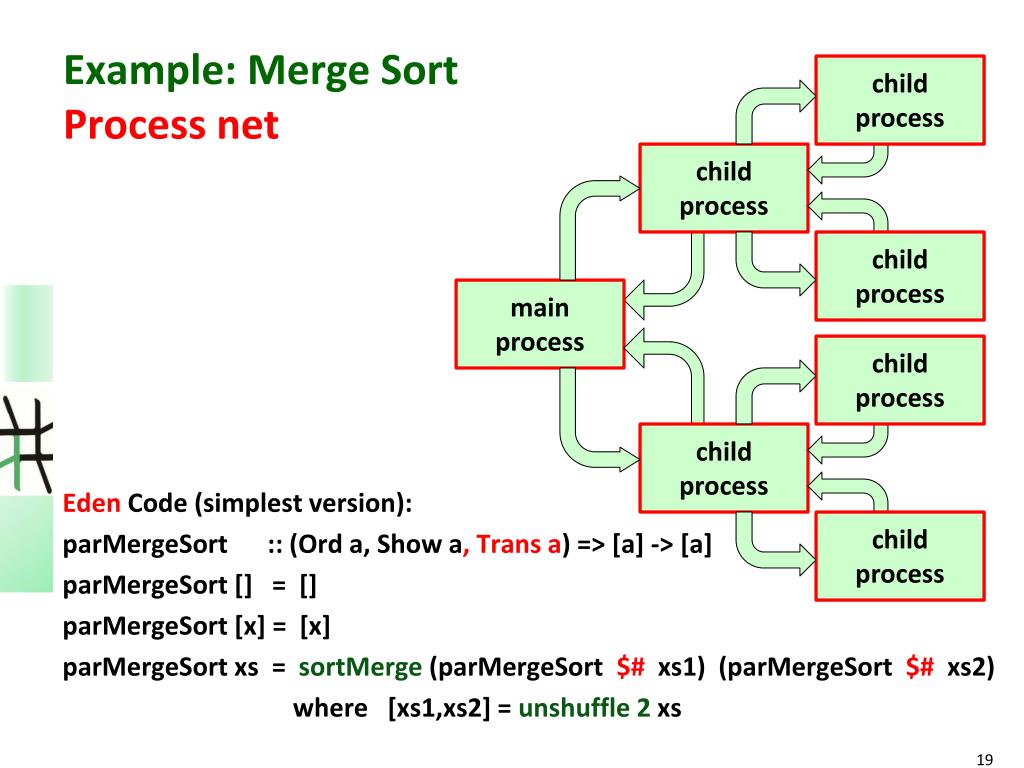 Example: Merge Sort
Process net

child process

child process

child process

main process

child process

child process

child process

Eden Code (simplest version):
parMergeSort :: (Ord a, Show a, Trans a) => [a] -> [a]
parMergeSort [] = []
parMergeSort [x] = [x]
parMergeSort xs = sortMerge (parMergeSort $# xs1) (parMergeSort $# xs2)
where [xs1,xs2] = unshuffle 2 xs

19